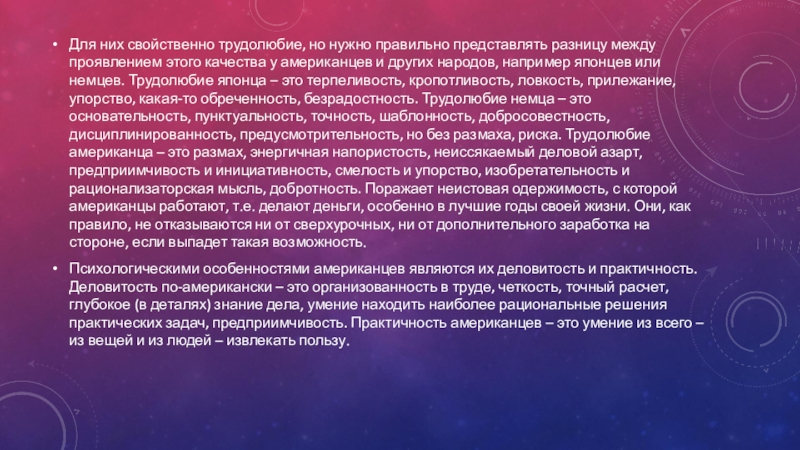 • Для них свойственно трудолюбие, но нужно правильно представлять разницу между проявлением этого качества у американцев и других народов, например японцев или немцев. Трудолюбие японца – это терпеливость, кропотливость, ловкость, прилежание, упорство, какая-то обреченность, безрадостность. Трудолюбие немца – это основательность, пунктуальность, точность, шаблонность, добросовестность, дисциплинированность, предусмотрительность, но без размаха, риска. Трудолюбие американца – это размах, энергичная напористость, неиссякаемый деловой азарт, предприимчивость и инициативность, смелость и упорство, изобретательность и рационализаторская мысль, добротность. Поражает неистовая одержимость, с которой американцы работают, т.е. делают деньги, особенно в лучшие годы своей жизни. Они, как правило, не отказываются ни от сверхурочных, ни от дополнительного заработка на стороне, если выпадет такая возможность.

• Психологическими особенностями американцев являются их деловитость и практичность. Деловитость по-американски – это организованность в труде, четкость, точный расчет, глубокое (в деталях) знание дела, умение находить наиболее рациональные решения практических задач, предприимчивость. Практичность американцев – это умение из всего – из вещей и из людей – извлекать пользу.